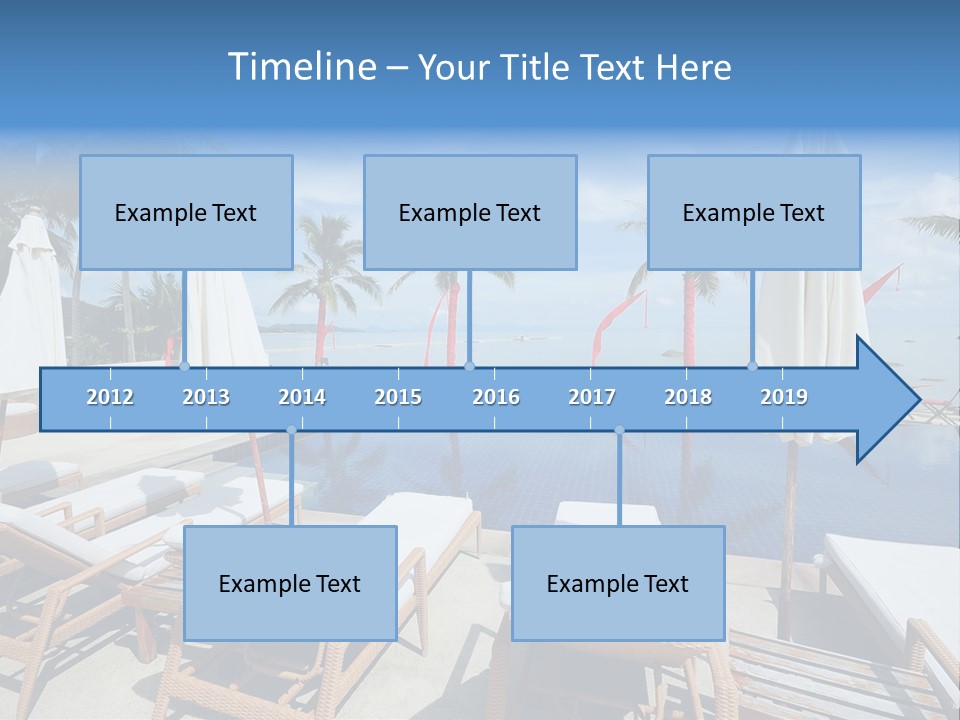 Timeline – Your Title Text Here

Example Text

Example Text

Example Text

2012 2013 2014 2015 2016 2017 2018 2019

Example Text

Example Text